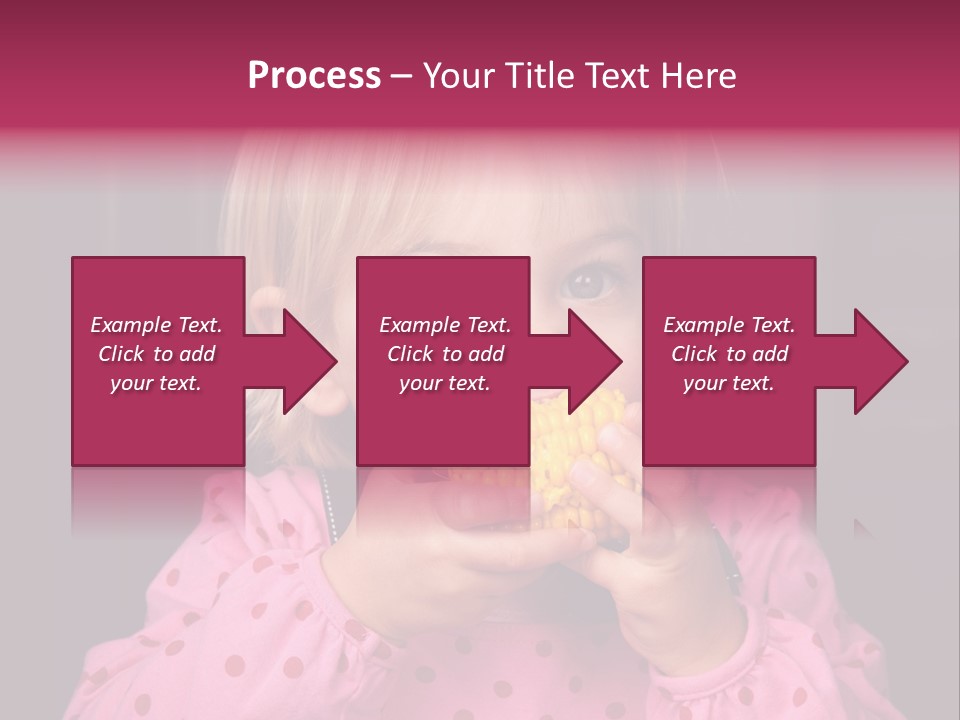 Process – Your Title Text Here

Example Text. Click to add your text.

Example Text. Click to add your text.

Example Text. Click to add your text.